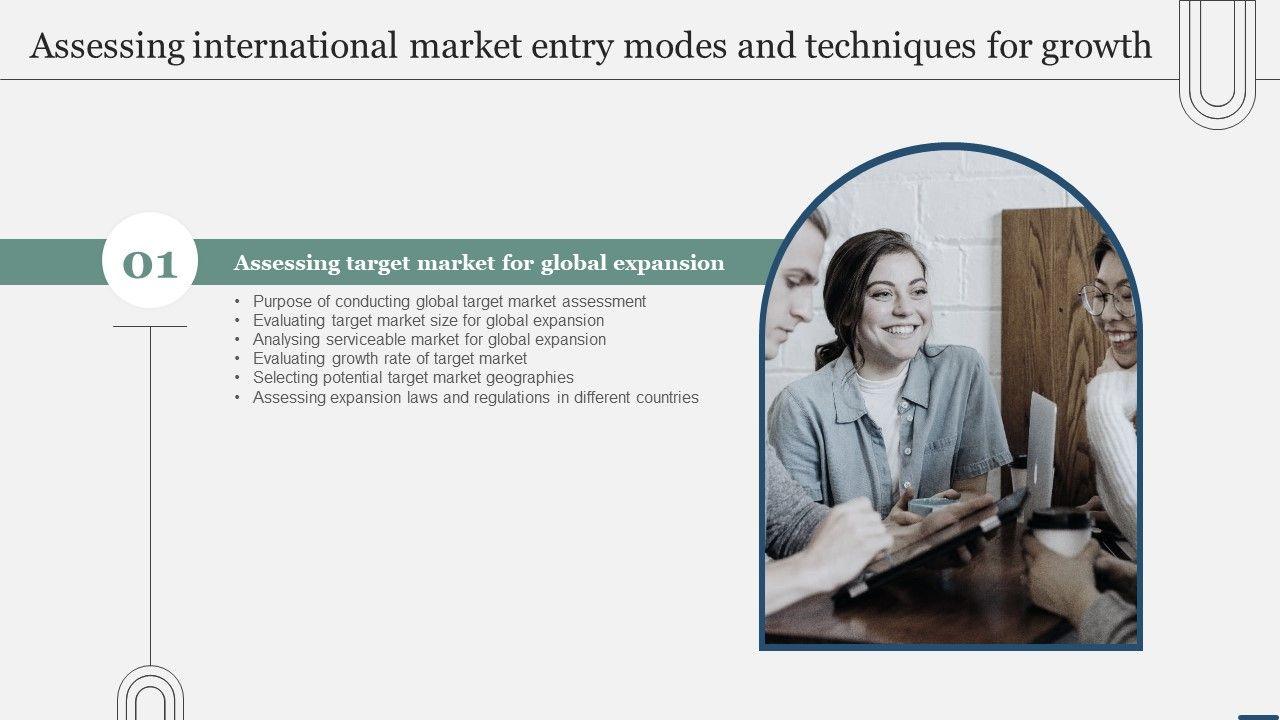 Assessing international market entry modes and techniques for growth

01

Assessing target market for global expansion

• Purpose of conducting global target market assessment
• Evaluating target market size for global expansion
• Analysing serviceable market for global expansion
• Evaluating growth rate of target market
• Selecting potential target market geographies
• Assessing expansion laws and regulations in different countries